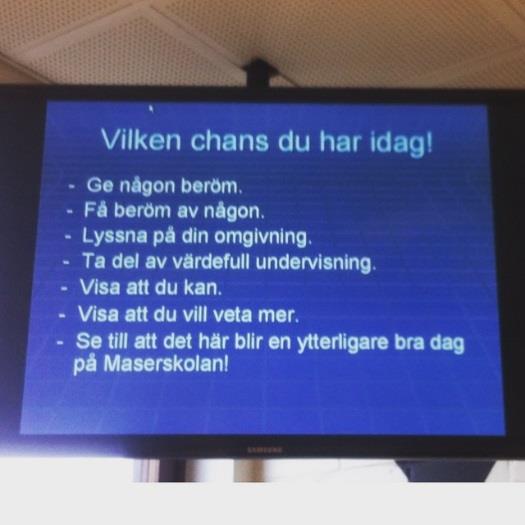 Vilken chans du har idag!

- Ge någon beröm.
- Få beröm av någon.
- Lyssna på din omgivning.
- Ta del av värdefull undervisning.
- Visa att du kan.
- Visa att du vill veta mer.
- Se till att det här blir en ytterligare bra dag på Maserskolan!

SAMSUNG